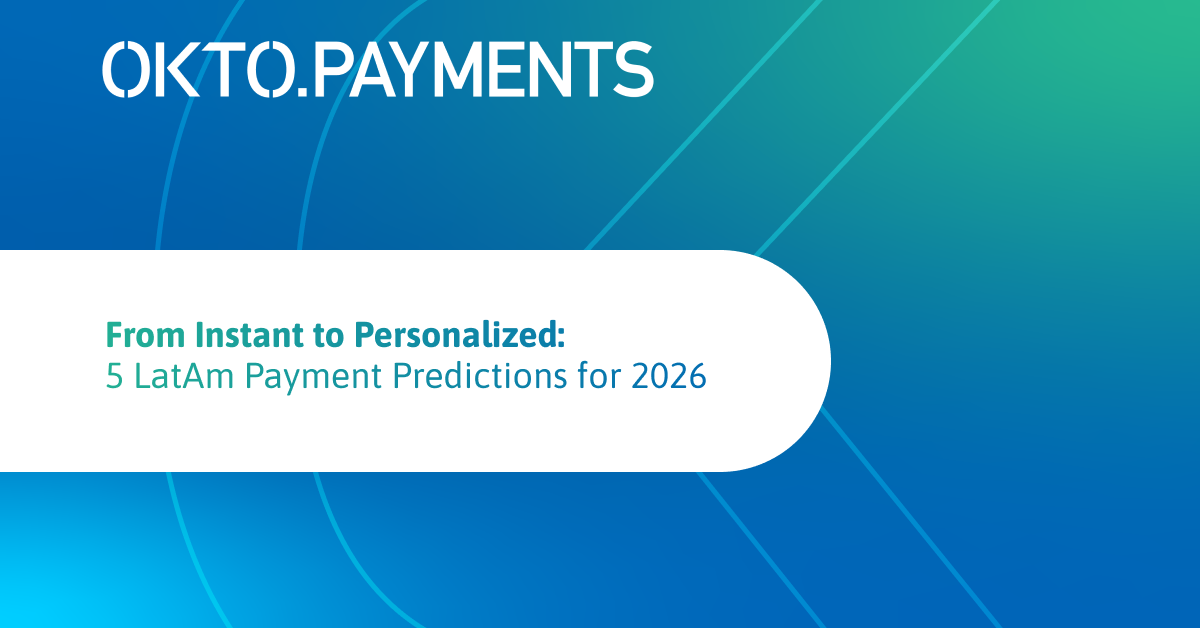 OKTO.PAYMENTS

From Instant to Personalized:
5 LatAm Payment Predictions for 2026